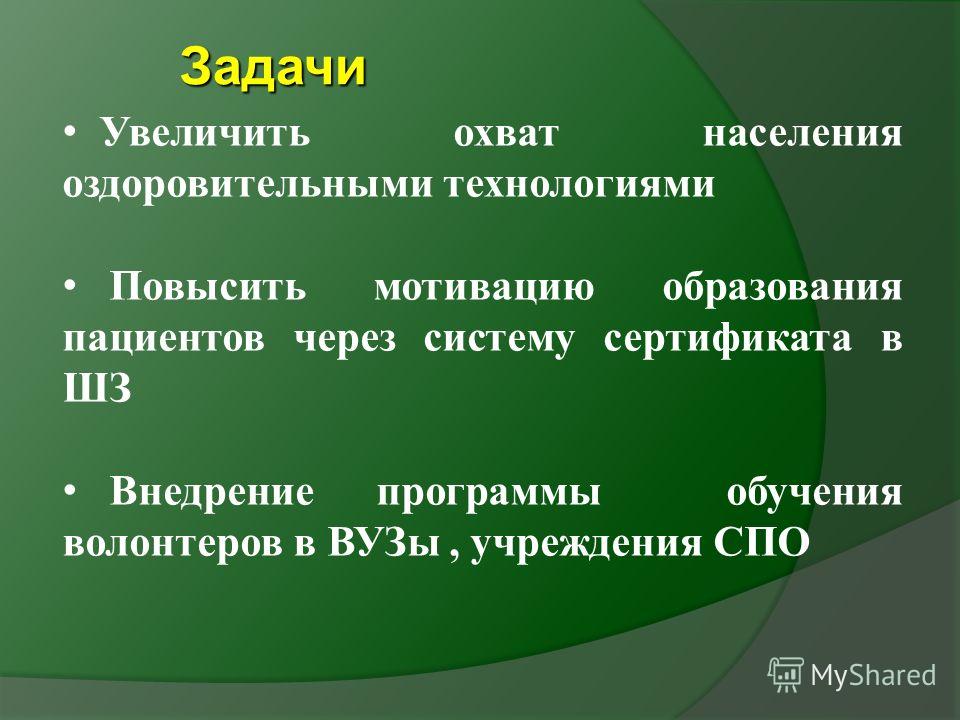 Задачи

• Увеличить охват населения оздоровительными технологиями

• Повысить мотивацию образования пациентов через систему сертификата в ШЗ

• Внедрение программы обучения волонтеров в ВУЗы , учреждения СПО

MyShared